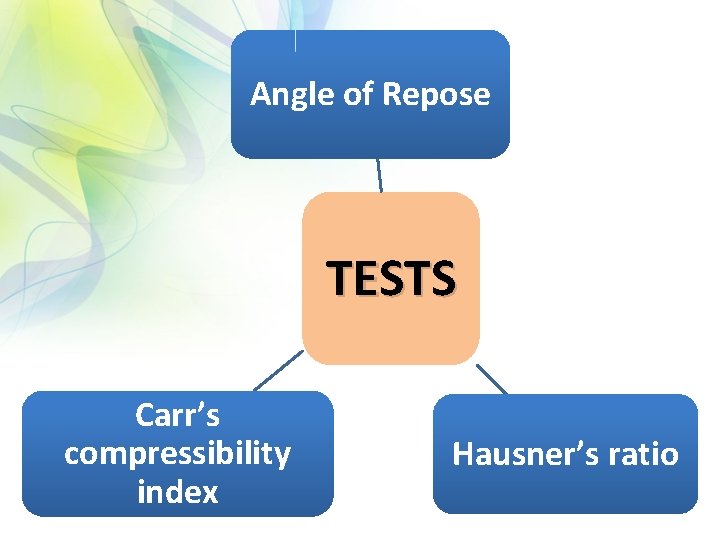 Angle of Repose

TESTS

Carr's compressibility index

Hausner's ratio